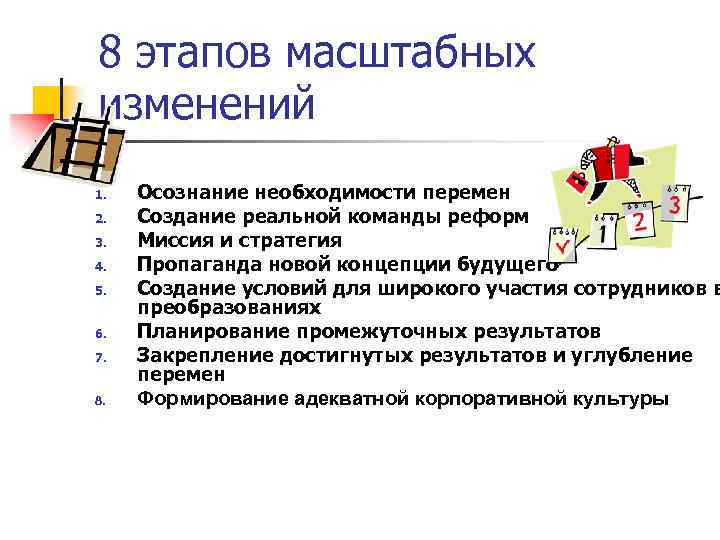 8 этапов масштабных изменений

1. Осознание необходимости перемен
2. Создание реальной команды реформ
3. Миссия и стратегия
4. Пропаганда новой концепции будущего
5. Создание условий для широкого участия сотрудников в преобразованиях
6. Планирование промежуточных результатов
7. Закрепление достигнутых результатов и углубление перемен
8. Формирование адекватной корпоративной культуры

1 2 3